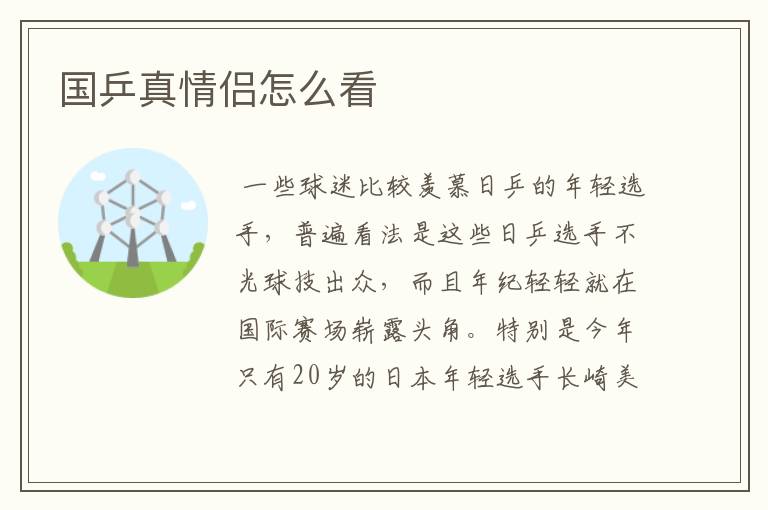 国乒真情侣怎么看

一些球迷比较羡慕日乒的年轻选手，普遍看法是这些日乒选手不光球技出众，而且年纪轻轻就在国际赛场崭露头角。特别是今年只有20岁的日本年轻选手长崎美